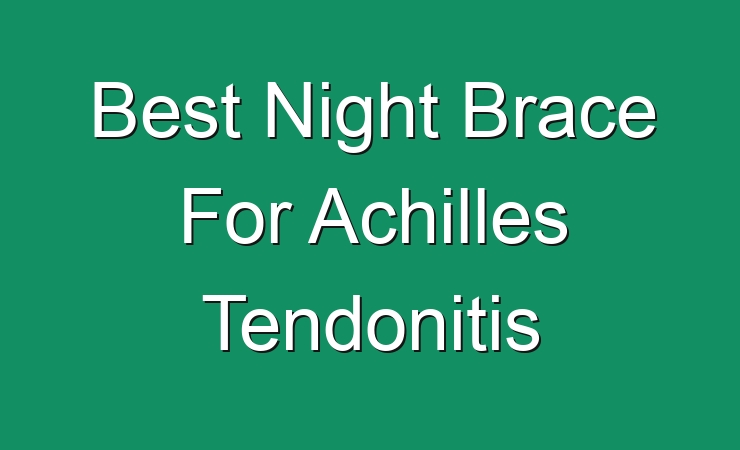 Best Night Brace For Achilles Tendonitis